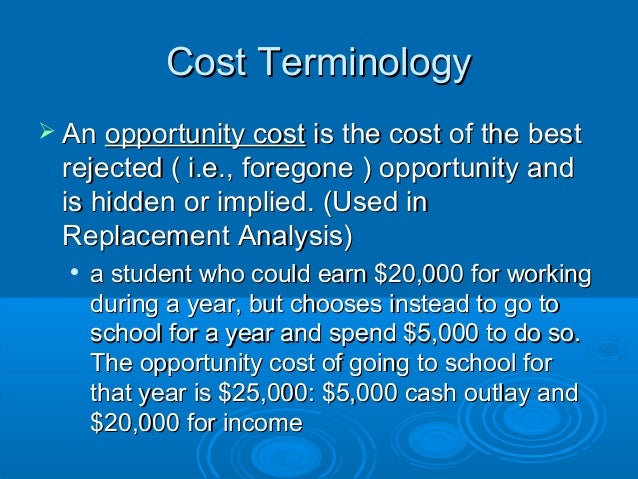 Cost Terminology

➢ An opportunity cost is the cost of the best rejected ( i.e., foregone ) opportunity and is hidden or implied. (Used in Replacement Analysis)

• a student who could earn \$20,000 for working during a year, but chooses instead to go to school for a year and spend \$5,000 to do so. The opportunity cost of going to school for that year is \$25,000: \$5,000 cash outlay and \$20,000 for income